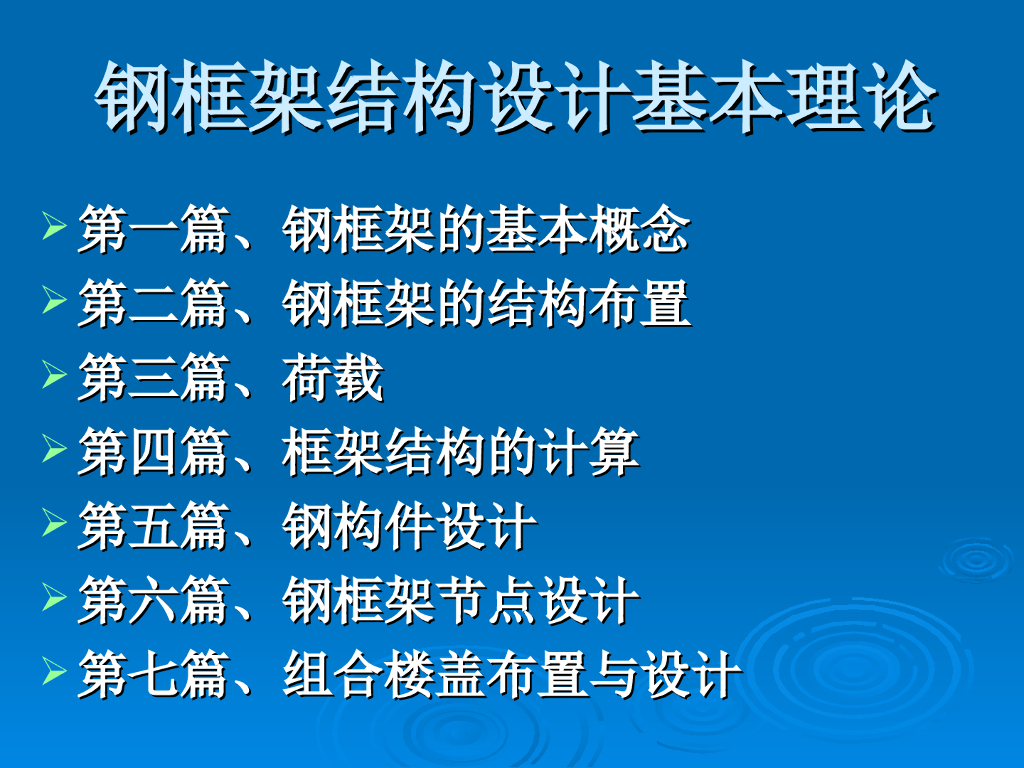 钢框架结构设计基本理论

第一篇、钢框架的基本概念
第二篇、钢框架的结构布置
第三篇、荷载
第四篇、框架结构的计算
第五篇、钢构件设计
第六篇、钢框架节点设计
第七篇、组合楼盖布置与设计